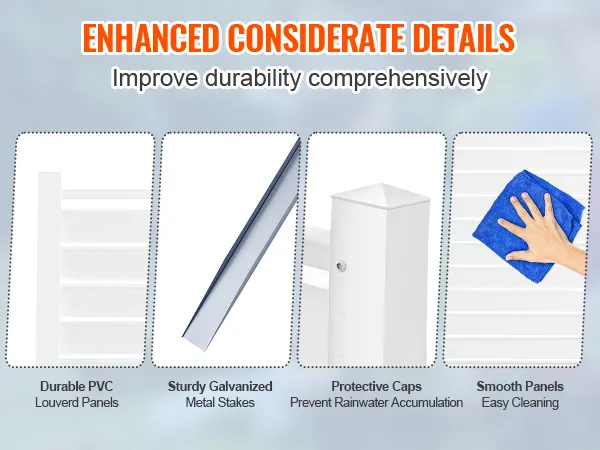 ENHANCED CONSIDERATE DETAILS
Improve durability comprehensively

Durable PVC
Louverd Panels

Sturdy Galvanized
Metal Stakes

Protective Caps
Prevent Rainwater Accumulation

Smooth Panels
Easy Cleaning